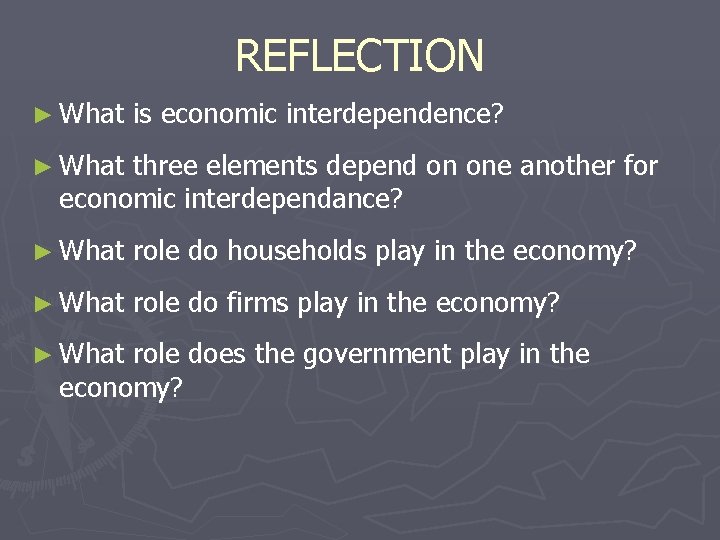 REFLECTION

► What is economic interdependence?

► What three elements depend on one another for economic interdependance?

► What role do households play in the economy?

► What role do firms play in the economy?

► What role does the government play in the economy?